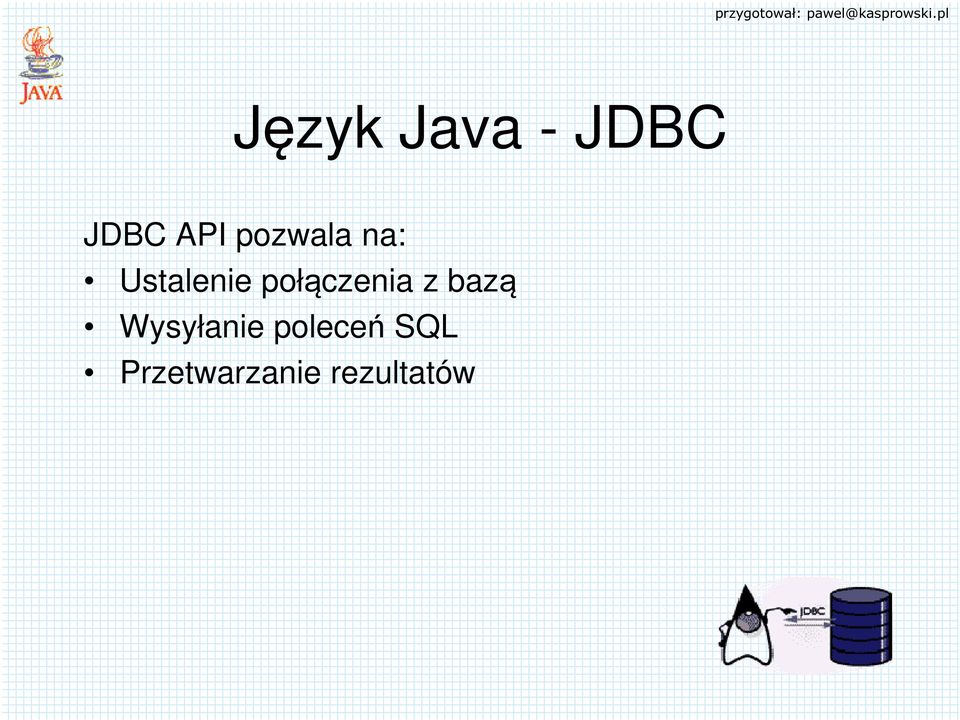 przygotował: pawel@kasprowski.pl

JAVA

Język Java - JDBC

JDBC API pozwala na:
• Ustalenie połączenia z bazą
• Wysyłanie poleceń SQL
• Przetwarzanie rezultatów

JDBC